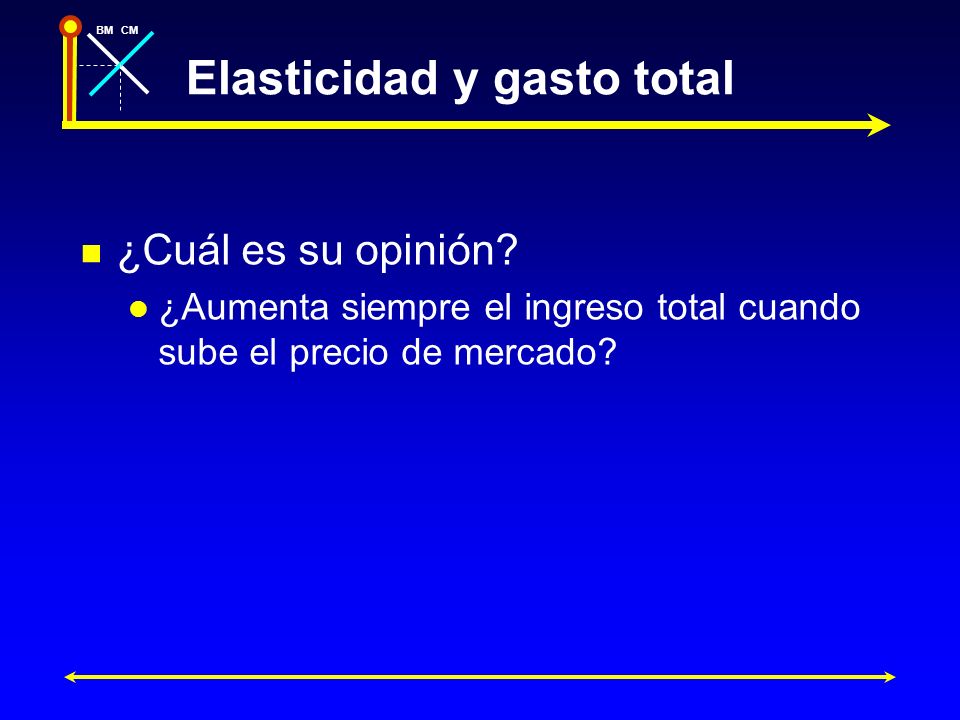 BM CM

Elasticidad y gasto total

¿Cuál es su opinión?

¿Aumenta siempre el ingreso total cuando sube el precio de mercado?